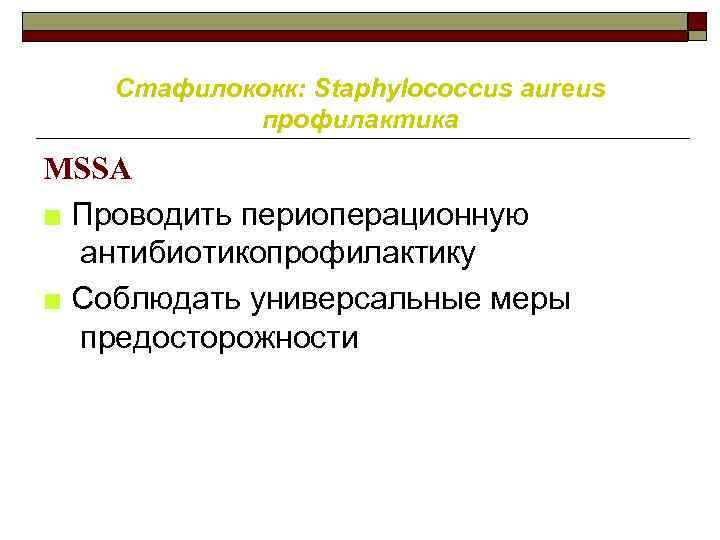 Стафилококк: Staphylococcus aureus
профилактика

MSSA

Проводить периоперационную антибиотикопрофилактику

Соблюдать универсальные меры предосторожности